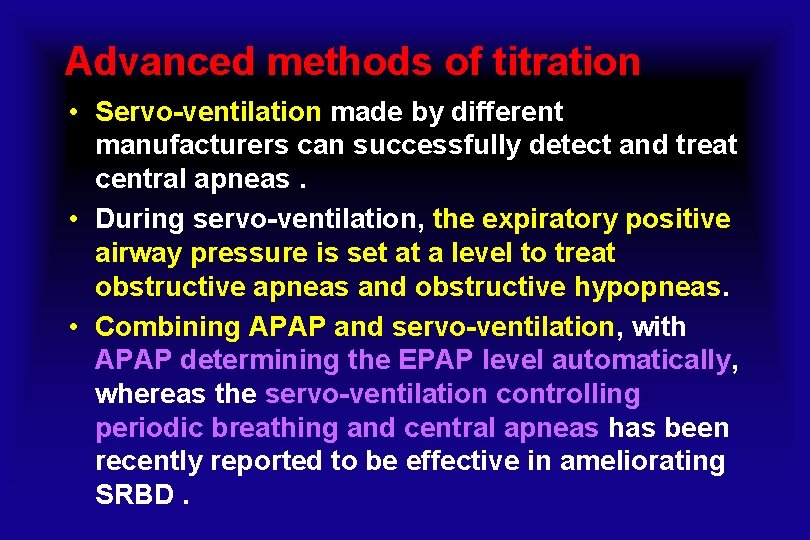 Advanced methods of titration

• Servo-ventilation made by different manufacturers can successfully detect and treat central apneas .

• During servo-ventilation, the expiratory positive airway pressure is set at a level to treat obstructive apneas and obstructive hypopneas.

• Combining APAP and servo-ventilation, with APAP determining the EPAP level automatically, whereas the servo-ventilation controlling periodic breathing and central apneas has been recently reported to be effective in ameliorating SRBD .